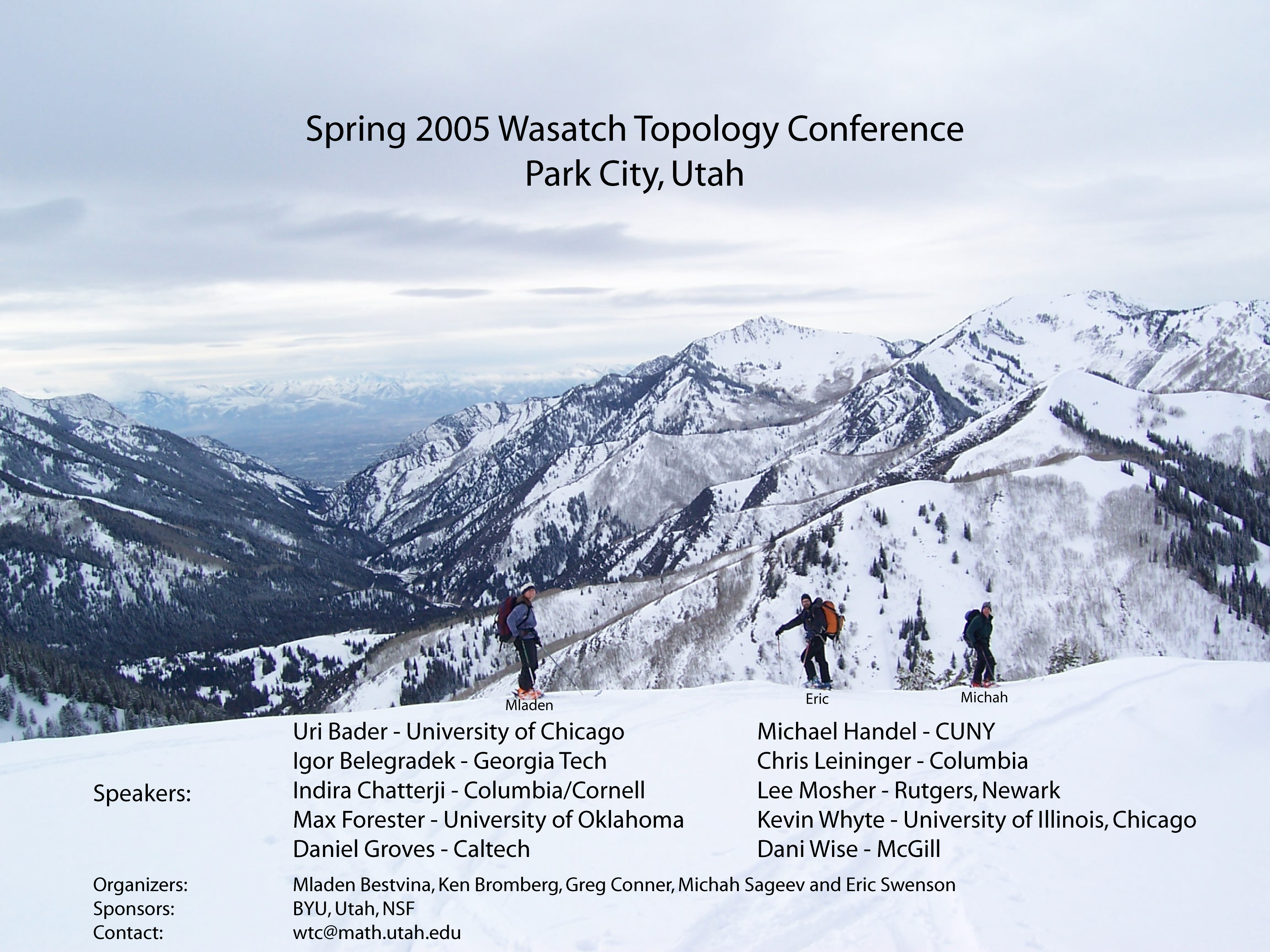 Spring 2005 Wasatch Topology Conference
Park City, Utah

Mladen

Eric

Michah

Speakers:

Uri Bader - University of Chicago
Igor Belegradek - Georgia Tech
Indira Chatterji - Columbia/Cornell
Max Forester - University of Oklahoma
Daniel Groves - Caltech

Michael Handel - CUNY
Chris Leininger - Columbia
Lee Mosher - Rutgers, Newark
Kevin Whyte - University of Illinois, Chicago
Dani Wise - McGill

Organizers: Mladen Bestvina, Ken Bromberg, Greg Conner, Michah Sageev and Eric Swenson
Sponsors: BYU, Utah, NSF
Contact: wtc@math.utah.edu